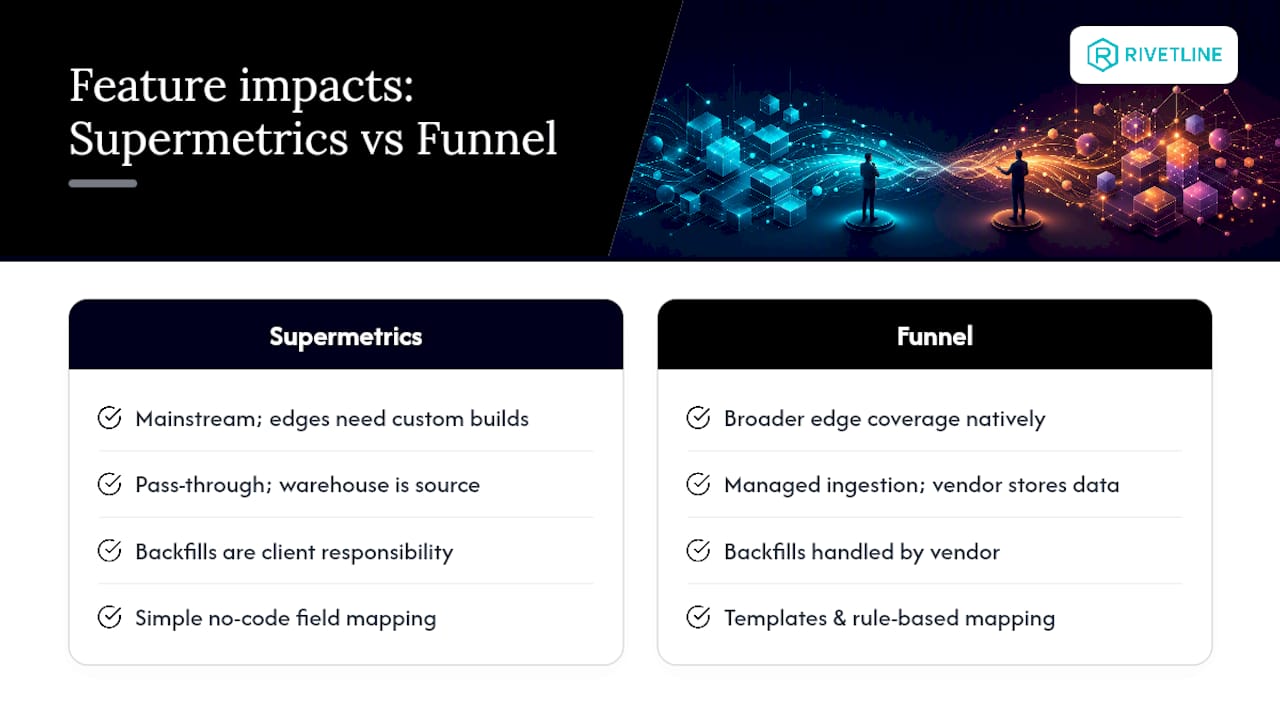 Feature impacts: Supermetrics vs Funnel

RIVETLINE

Supermetrics

Mainstream; edges need custom builds

Pass-through; warehouse is source

Backfills are client responsibility

Simple no-code field mapping

Funnel

Broader edge coverage natively

Managed ingestion; vendor stores data

Backfills handled by vendor

Templates & rule-based mapping